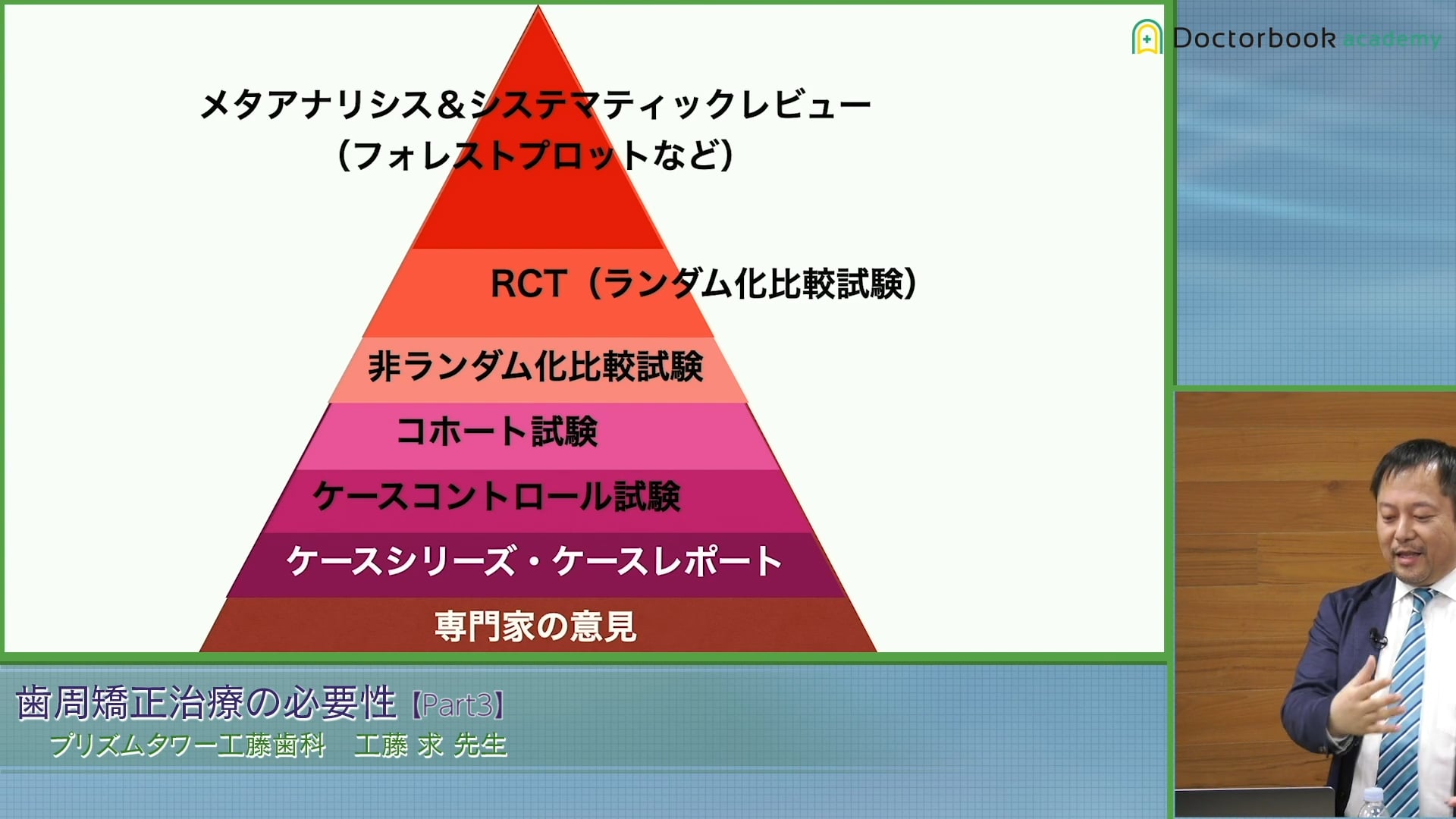 Doctorbook academy

メタアナリシス＆システマティックレビュー
（フォレストプロットなど）

RCT（ランダム化比較試験）

非ランダム化比較試験

コホート試験

ケースコントロール試験

ケースシリーズ・ケースレポート

専門家の意見

歯周矯正治療の必要性【Part3】
プリズムタワー工藤歯科　工藤 求 先生